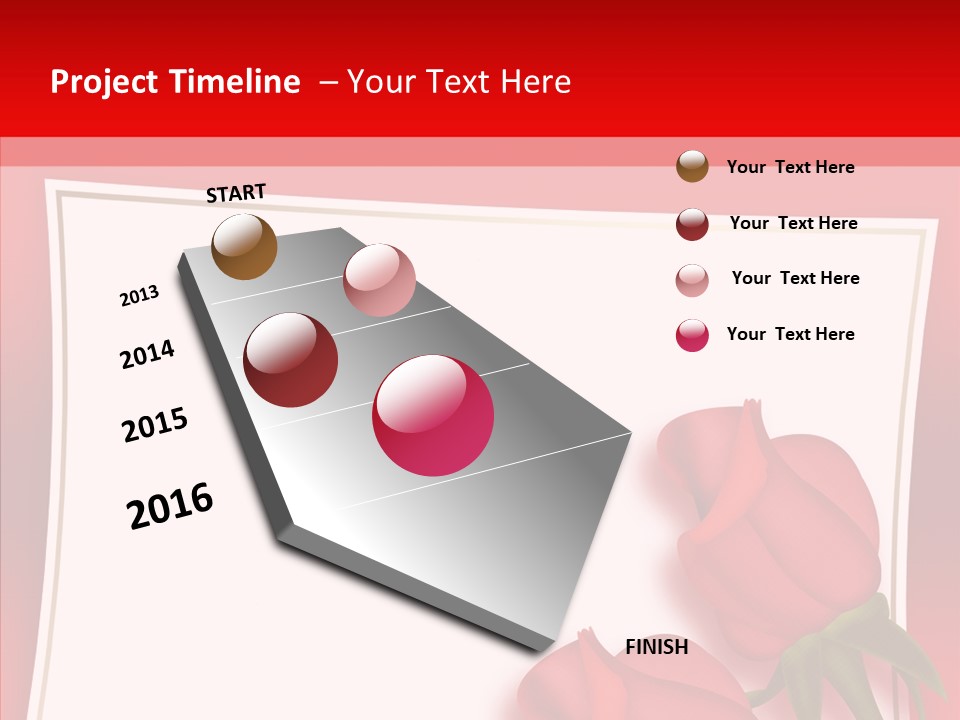 Project Timeline – Your Text Here

START

2013

2014

2015

2016

FINISH

Your Text Here

Your Text Here

Your Text Here

Your Text Here